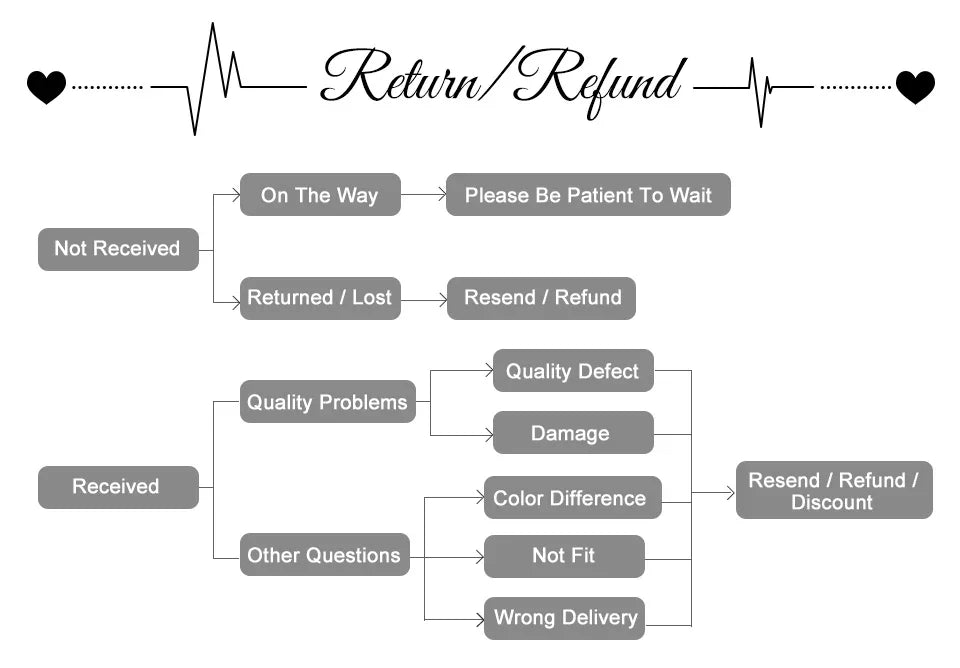 Return/Refund

Not Received

On The Way

Please Be Patient To Wait

Returned / Lost

Resend / Refund

Received

Quality Problems

Quality Defect

Damage

Other Questions

Color Difference

Not Fit

Wrong Delivery

Resend / Refund / Discount